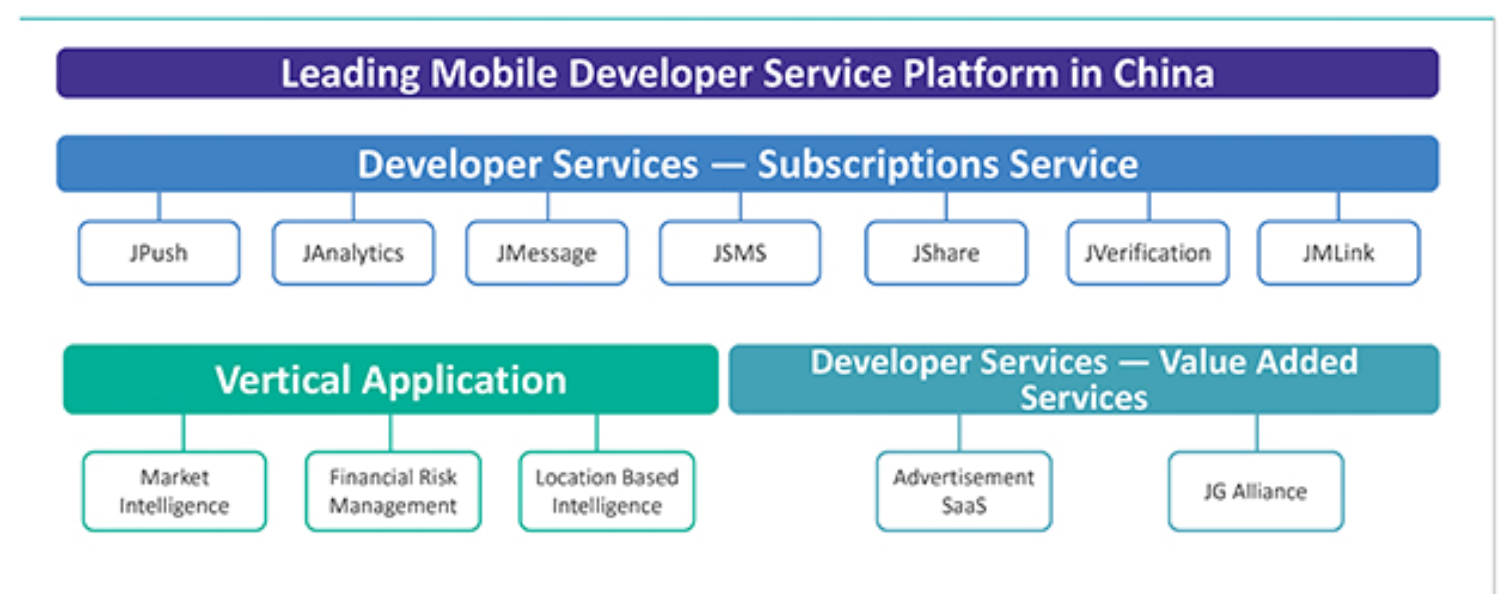 Leading Mobile Developer Service Platform in China

Developer Services — Subscriptions Service

JPush

JAnalytics

JMessage

JSMS

JShare

JVerification

JMLink

Vertical Application

Market Intelligence

Financial Risk Management

Location Based Intelligence

Developer Services — Value Added Services

Advertisement SaaS

JG Alliance